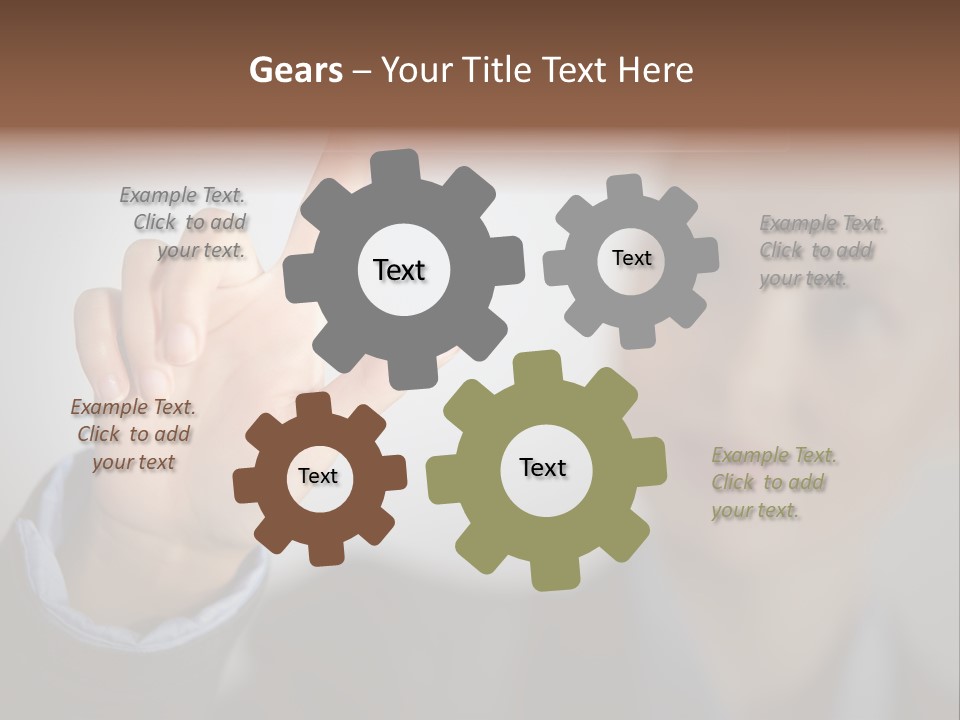 Gears – Your Title Text Here

Example Text. Click to add your text.

Text

Text

Example Text. Click to add your text.

Example Text. Click to add your text

Text

Text

Example Text. Click to add your text.